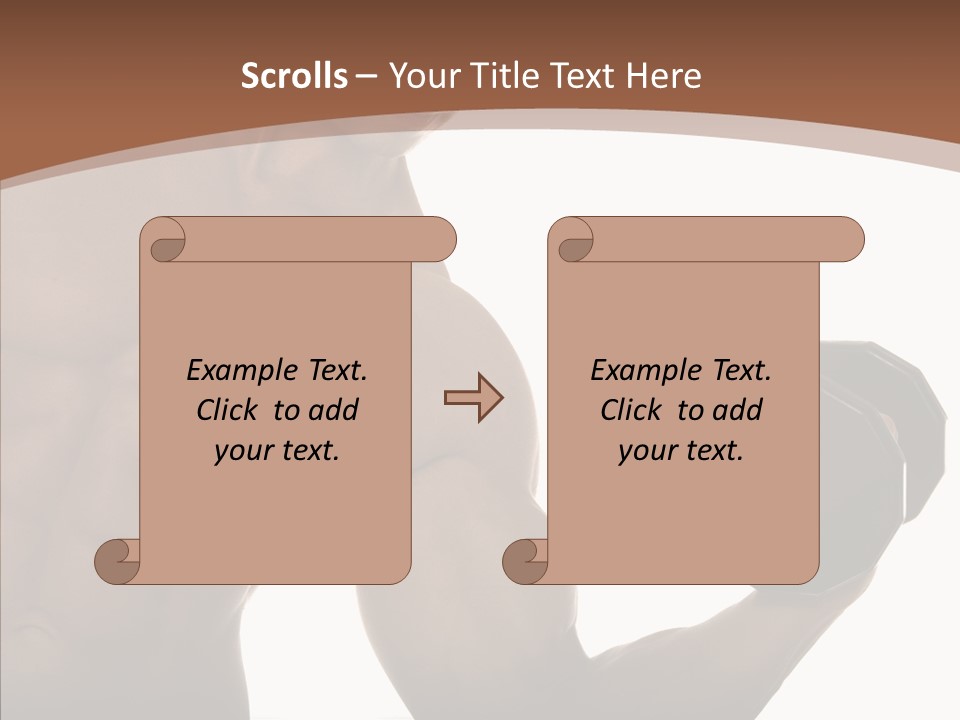 Scrolls – Your Title Text Here

Example Text. Click to add your text.

Example Text. Click to add your text.